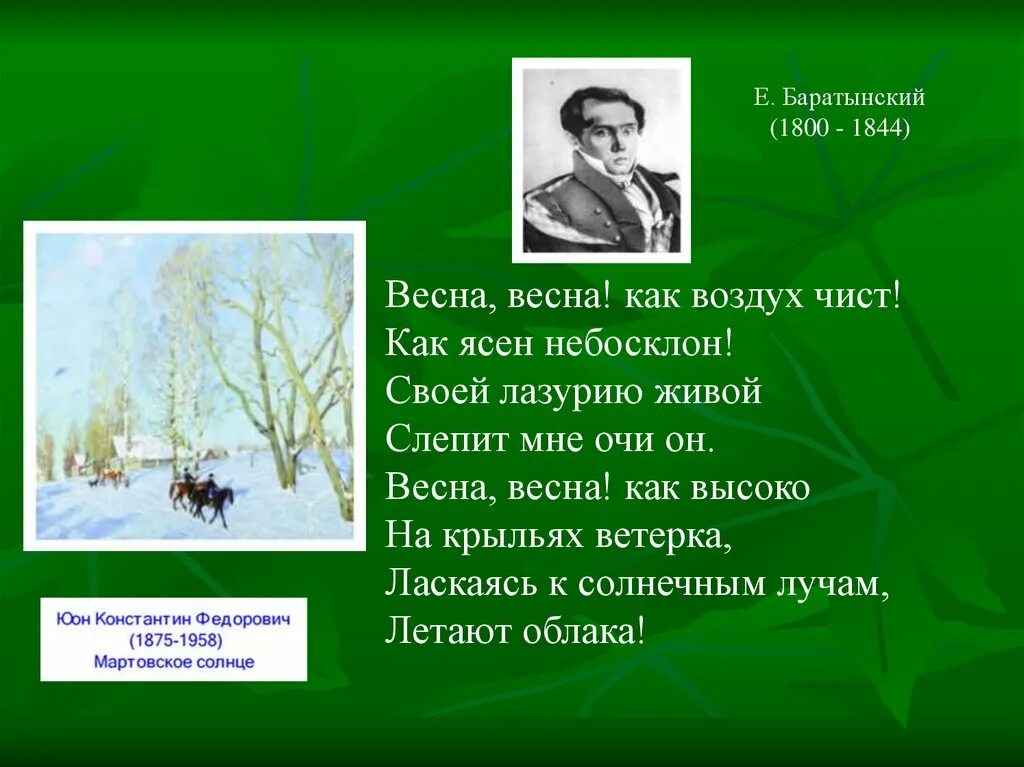 Е. Баратынский
(1800 - 1844)

Весна, весна! как воздух чист!
Как ясен небосклон!
Своей лазурию живой
Слепит мне очи он.
Весна, весна! как высоко
На крыльях ветерка,
Ласкаясь к солнечным лучам,
Летают облака!

Юон Константин Федорович
(1875-1958)
Мартовское солнце